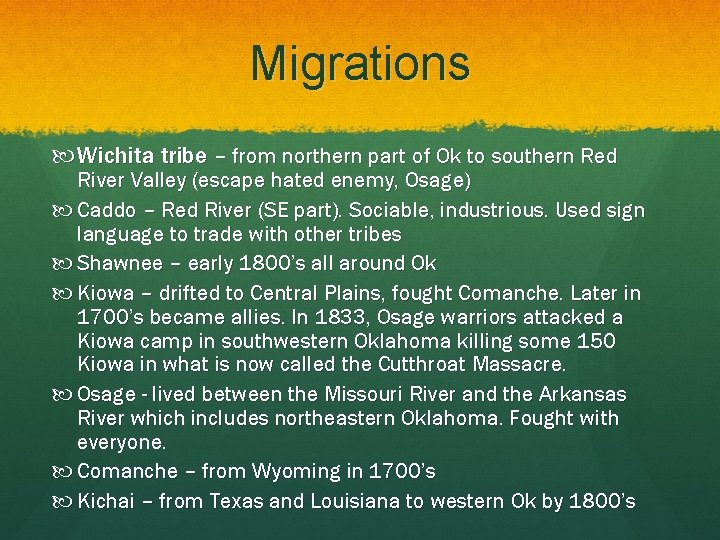 Migrations

Wichita tribe – from northern part of Ok to southern Red River Valley (escape hated enemy, Osage)

Caddo – Red River (SE part). Sociable, industrious. Used sign language to trade with other tribes

Shawnee – early 1800's all around Ok

Kiowa – drifted to Central Plains, fought Comanche. Later in 1700's became allies. In 1833, Osage warriors attacked a Kiowa camp in southwestern Oklahoma killing some 150 Kiowa in what is now called the Cutthroat Massacre.

Osage - lived between the Missouri River and the Arkansas River which includes northeastern Oklahoma. Fought with everyone.

Comanche – from Wyoming in 1700's

Kichai – from Texas and Louisiana to western Ok by 1800's